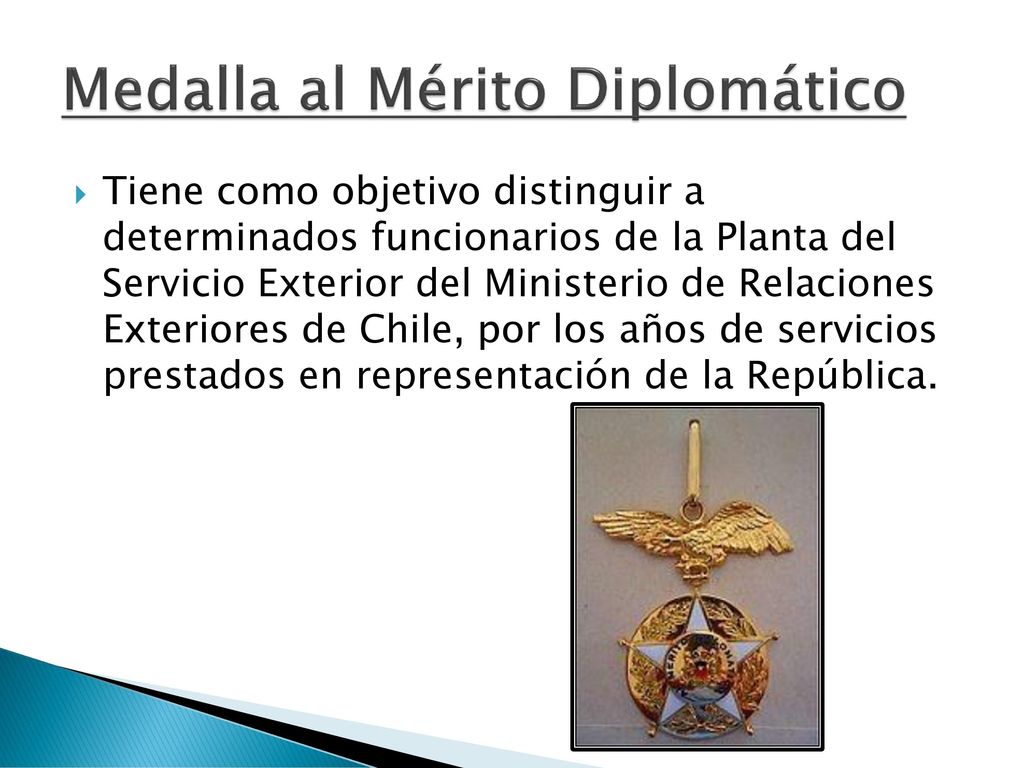 Medalla al Mérito Diplomático

Tiene como objetivo distinguir a determinados funcionarios de la Planta del Servicio Exterior del Ministerio de Relaciones Exteriores de Chile, por los años de servicios prestados en representación de la República.